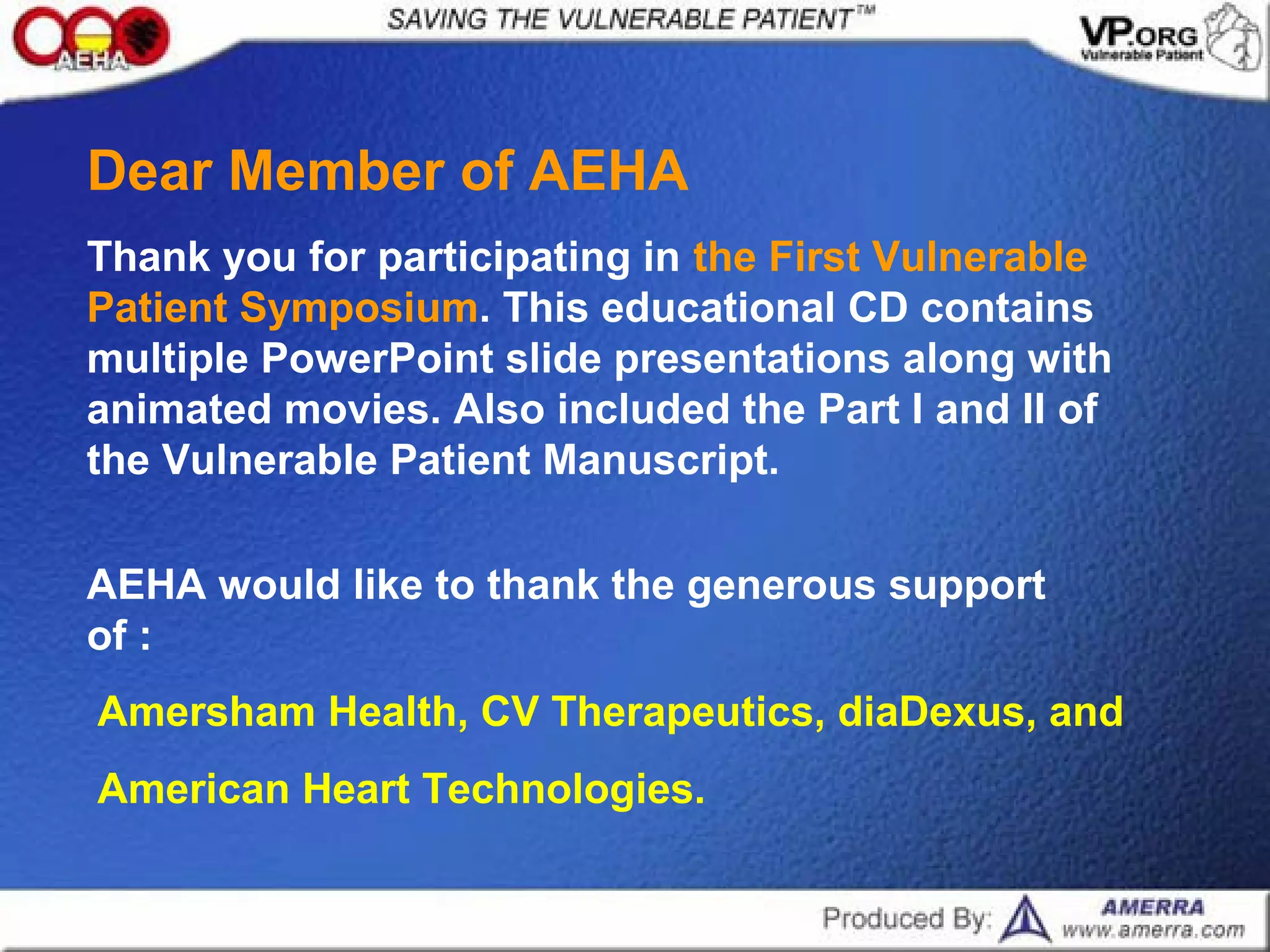 AEHA

SAVING THE VULNERABLE PATIENT™

VP.ORG
Vulnerable Patient

Dear Member of AEHA

Thank you for participating in the First Vulnerable Patient Symposium. This educational CD contains multiple PowerPoint slide presentations along with animated movies. Also included the Part I and II of the Vulnerable Patient Manuscript.

AEHA would like to thank the generous support of :

Amersham Health, CV Therapeutics, diaDexus, and

American Heart Technologies.

Produced By: AMERRA www.amerra.com